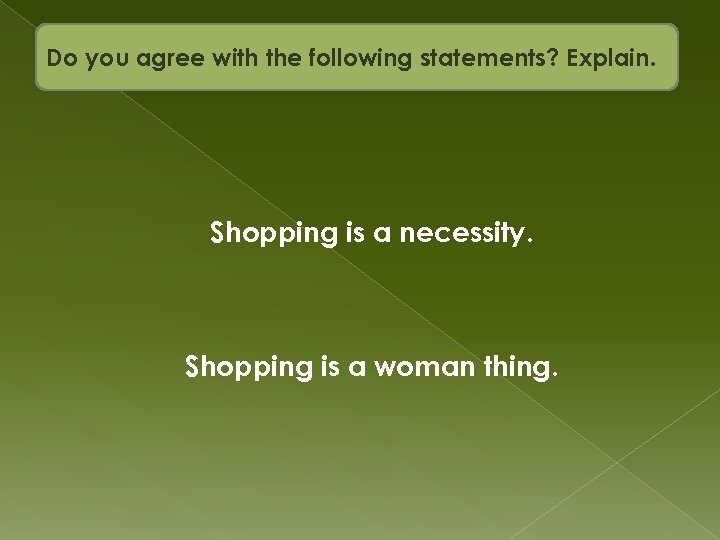 Do you agree with the following statements? Explain.

Shopping is a necessity.

Shopping is a woman thing.